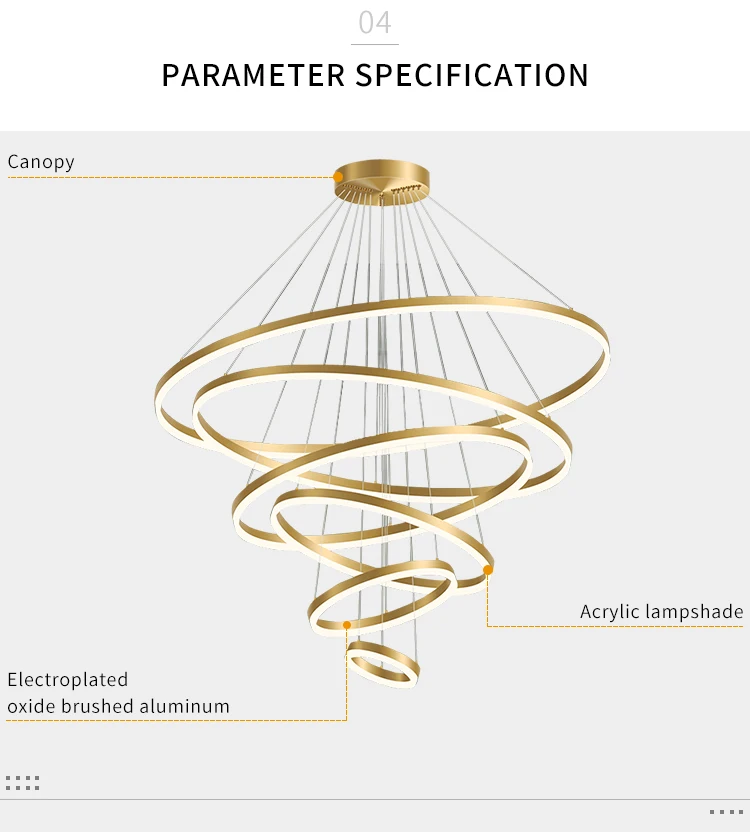 04

PARAMETER SPECIFICATION

Canopy

Acrylic lampshade

Electroplated
oxide brushed aluminum